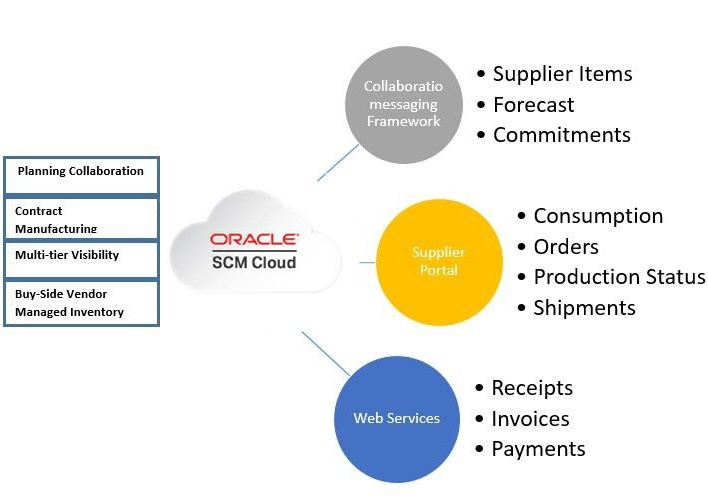 Planning Collaboration

Contract Manufacturing

Multi-tier Visibility

Buy-Side Vendor Managed Inventory

ORACLE
SCM Cloud

Collaboratio messaging Framework

• Supplier Items
• Forecast
• Commitments

Supplier Portal

• Consumption
• Orders
• Production Status
• Shipments

Web Services

• Receipts
• Invoices
• Payments